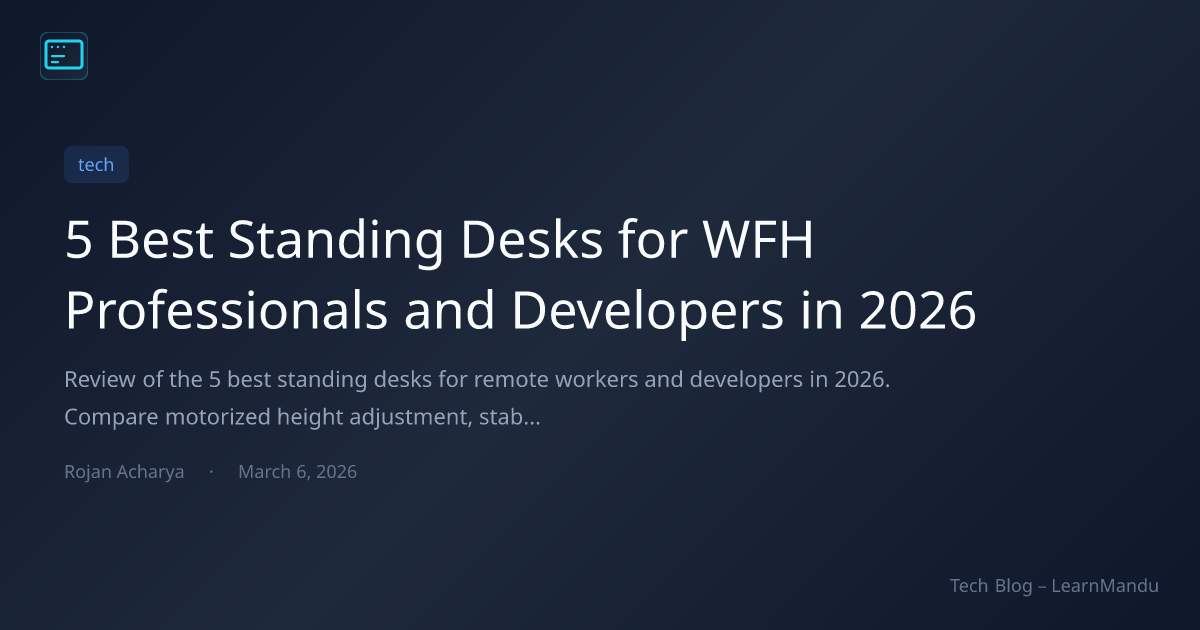 tech

5 Best Standing Desks for WFH Professionals and Developers in 2026

Review of the 5 best standing desks for remote workers and developers in 2026. Compare motorized height adjustment, stab...

Rojan Acharya · March 6, 2026

Tech Blog – LearnMandu